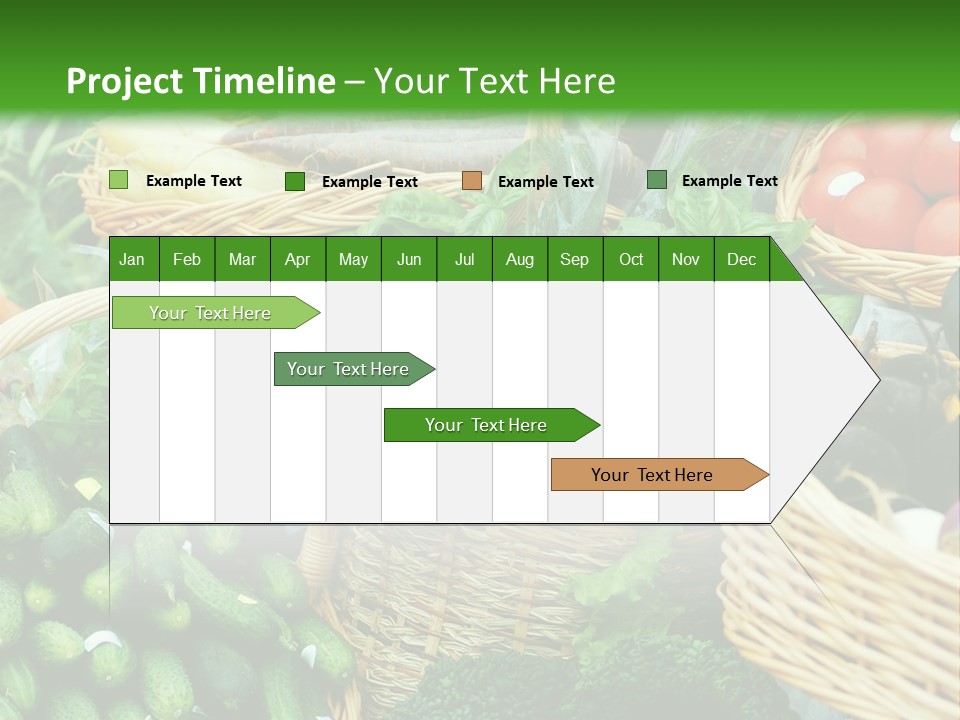 Project Timeline – Your Text Here

Example Text
Example Text
Example Text
Example Text

| Jan | Feb | Mar | Apr | May | Jun | Jul | Aug | Sep | Oct | Nov | Dec |
|---|---|---|---|---|---|---|---|---|---|---|---|

Your Text Here

Your Text Here

Your Text Here

Your Text Here